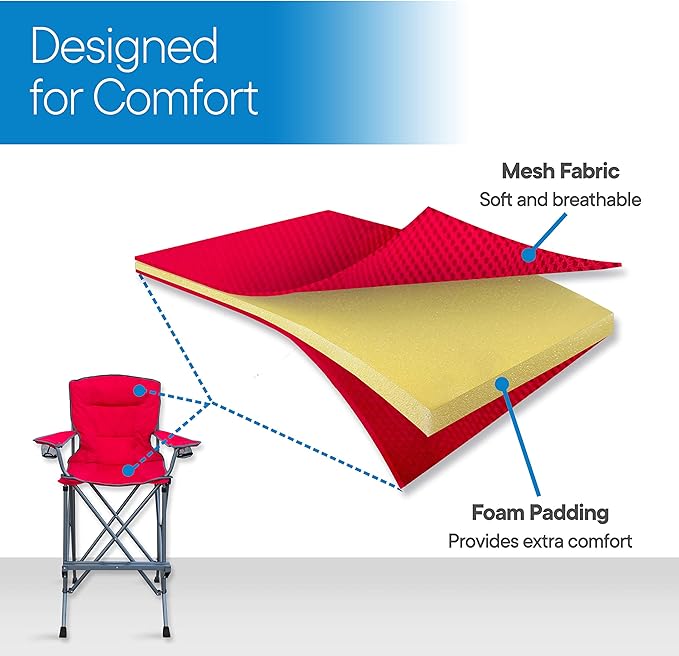 Designed for Comfort

Mesh Fabric
Soft and breathable

Foam Padding
Provides extra comfort